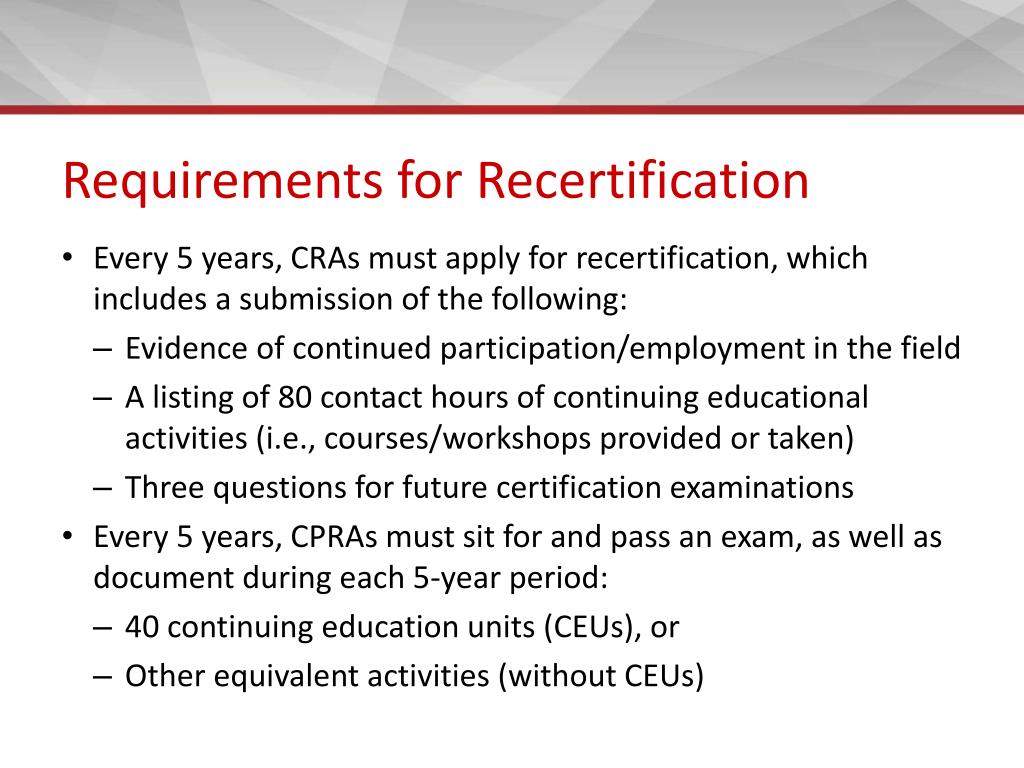 Requirements for Recertification

• Every 5 years, CRAs must apply for recertification, which includes a submission of the following:
– Evidence of continued participation/employment in the field
– A listing of 80 contact hours of continuing educational activities (i.e., courses/workshops provided or taken)
– Three questions for future certification examinations
• Every 5 years, CPRAs must sit for and pass an exam, as well as document during each 5-year period:
– 40 continuing education units (CEUs), or
– Other equivalent activities (without CEUs)